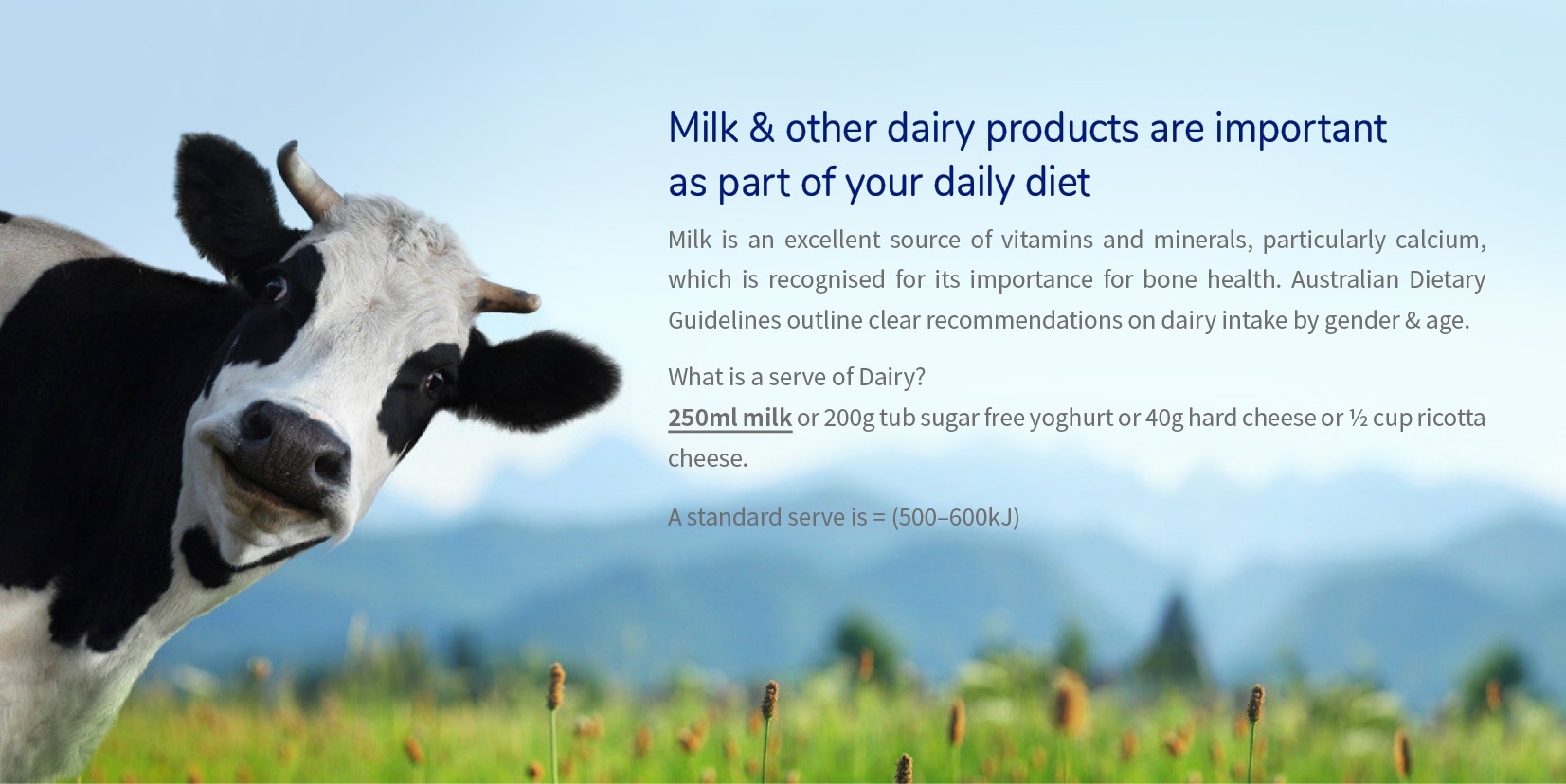 Milk & other dairy products are important as part of your daily diet

Milk is an excellent source of vitamins and minerals, particularly calcium, which is recognised for its importance for bone health. Australian Dietary Guidelines outline clear recommendations on dairy intake by gender & age.

What is a serve of Dairy?
250ml milk or 200g tub sugar free yoghurt or 40g hard cheese or ½ cup ricotta cheese.

A standard serve is = (500–600kJ)